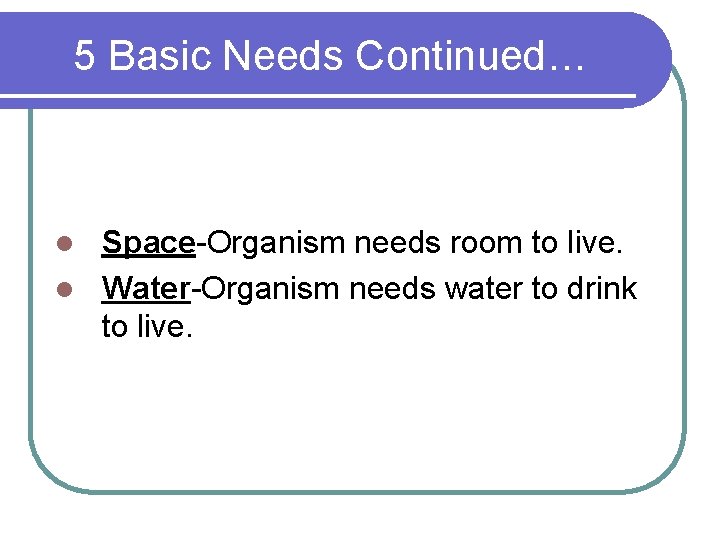 5 Basic Needs Continued…

- Space-Organism needs room to live.
- Water-Organism needs water to drink to live.